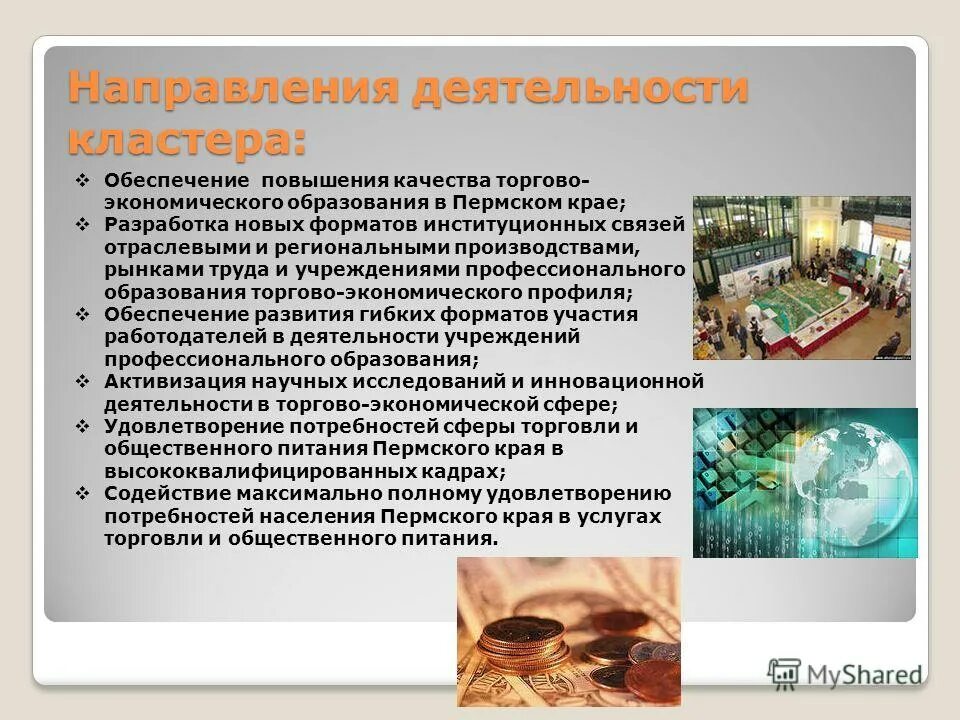 Направления деятельности кластера:

❖ Обеспечение повышения качества торгово-экономического образования в Пермском крае;
❖ Разработка новых форматов институционных связей отраслевыми и региональными производствами, рынками труда и учреждениями профессионального образования торгово-экономического профиля;
❖ Обеспечение развития гибких форматов участия работодателей в деятельности учреждений профессионального образования;
❖ Активизация научных исследований и инновационной деятельности в торгово-экономической сфере;
❖ Удовлетворение потребностей сферы торговли и общественного питания Пермского края в высококвалифицированных кадрах;
❖ Содействие максимально полному удовлетворению потребностей населения Пермского края в услугах торговли и общественного питания.

MyShared